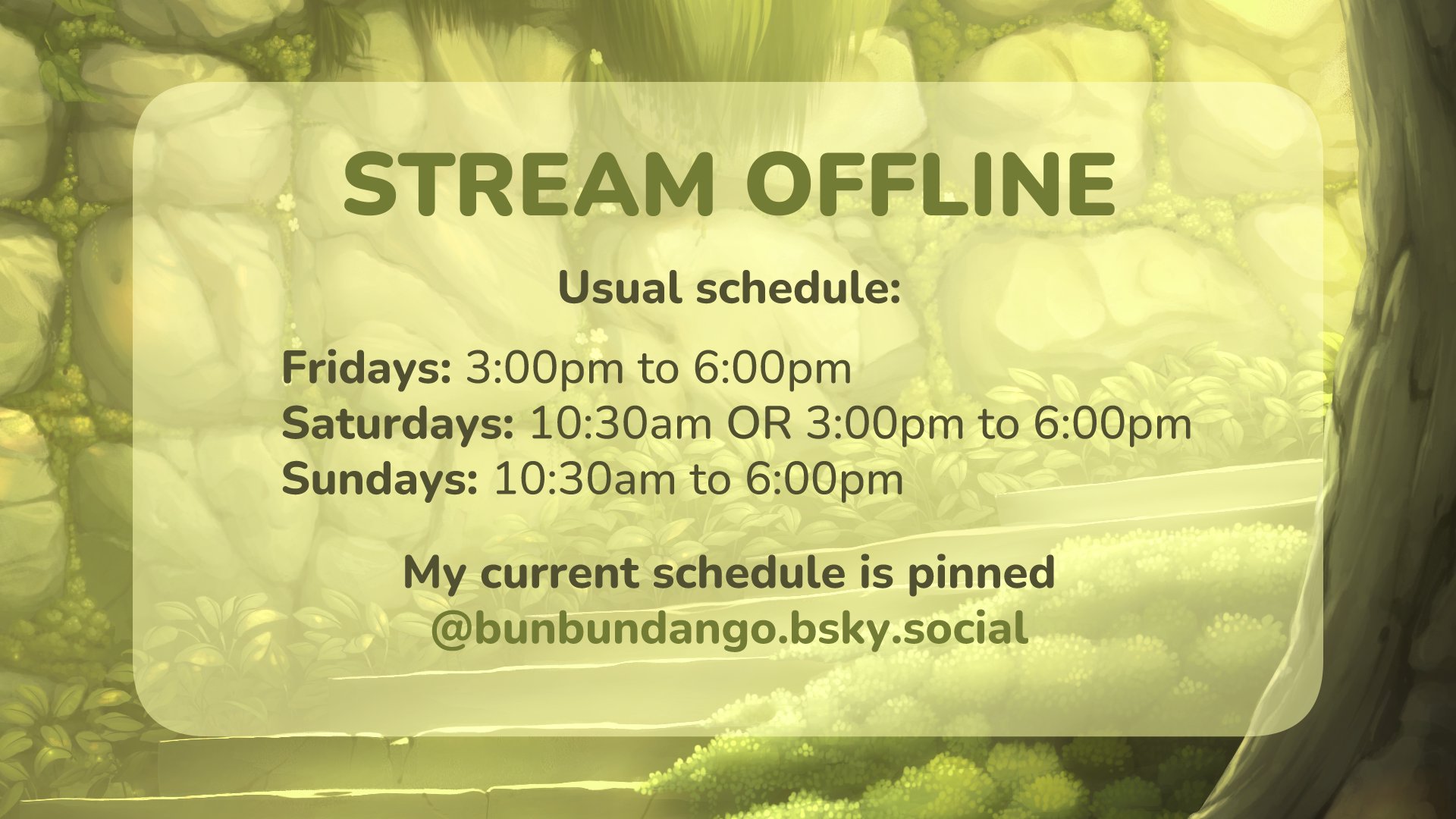 STREAM OFFLINE

Usual schedule:

Fridays: 3:00pm to 6:00pm
Saturdays: 10:30am OR 3:00pm to 6:00pm
Sundays: 10:30am to 6:00pm

My current schedule is pinned
@bunbundango.bsky.social